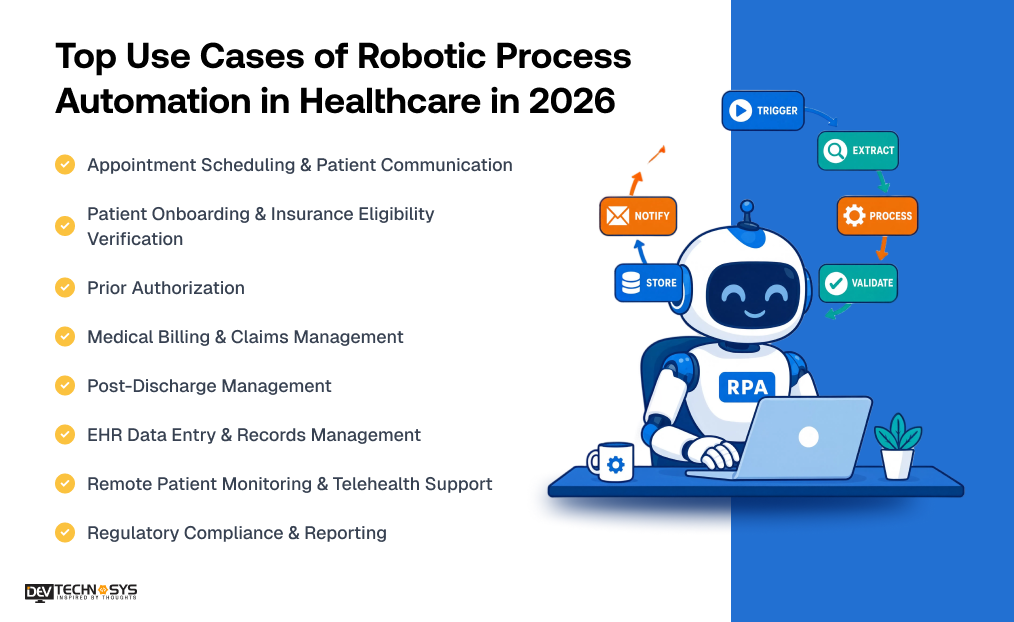 Top Use Cases of Robotic Process Automation in Healthcare in 2026

Appointment Scheduling & Patient Communication

Patient Onboarding & Insurance Eligibility Verification

Prior Authorization

Medical Billing & Claims Management

Post-Discharge Management

EHR Data Entry & Records Management

Remote Patient Monitoring & Telehealth Support

Regulatory Compliance & Reporting

TRIGGER

EXTRACT

PROCESS

VALIDATE

STORE

NOTIFY

RPA

DEV TECHNOSYS
INSPIRED BY THOUGHTS